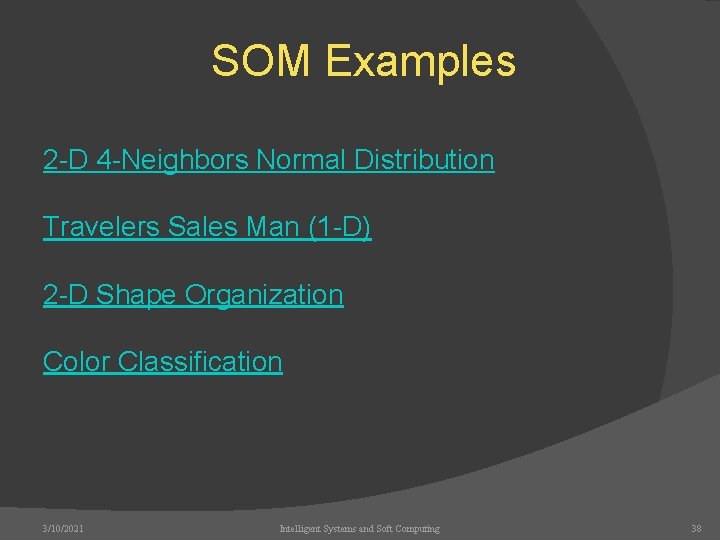 SOM Examples

2-D 4-Neighbors Normal Distribution

Travelers Sales Man (1-D)

2-D Shape Organization

Color Classification

3/10/2021

Intelligent Systems and Soft Computing

38